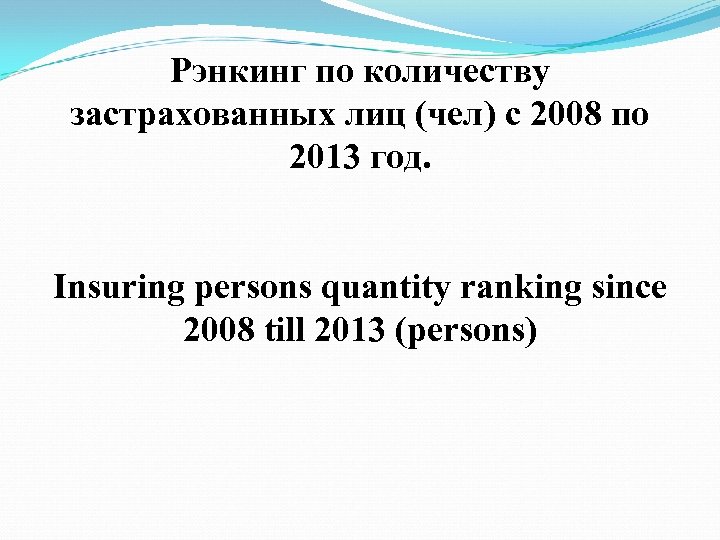 Рэнкинг по количеству застрахованных лиц (чел) с 2008 по 2013 год.

Insuring persons quantity ranking since 2008 till 2013 (persons)